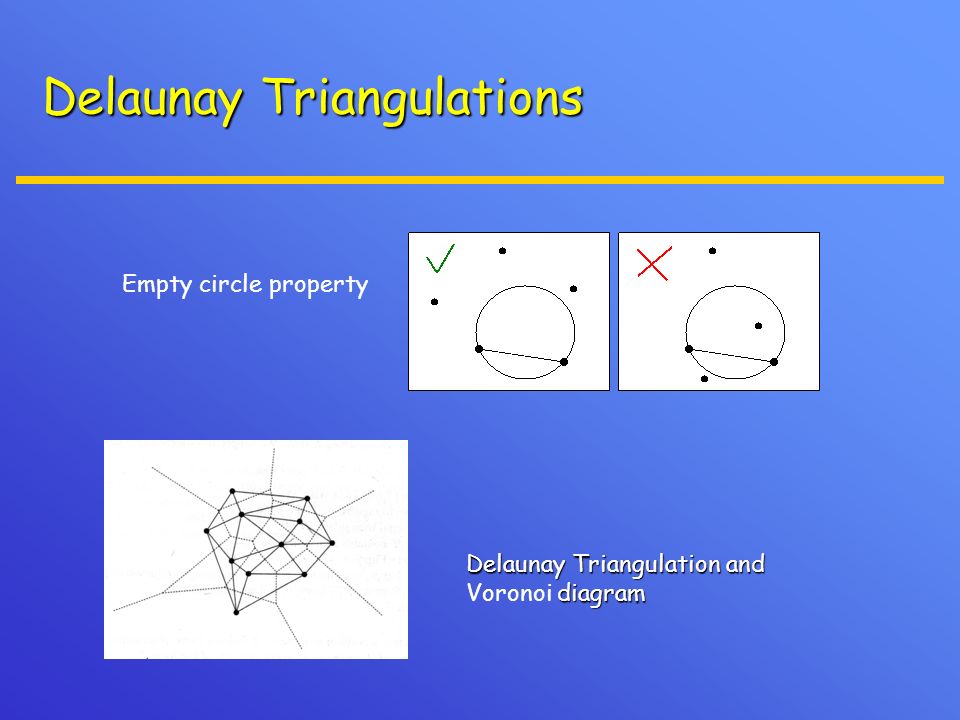 Delaunay Triangulations

Empty circle property

Delaunay Triangulation and Voronoi diagram